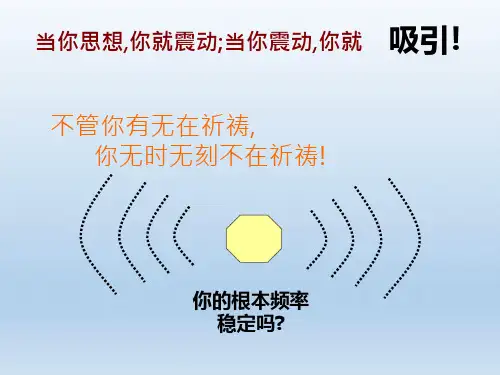 当你思想,你就震动;当你震动,你就 吸引!

不管你有无在祈祷,
你无时无刻不在祈祷!

你的根本频率
稳定吗?